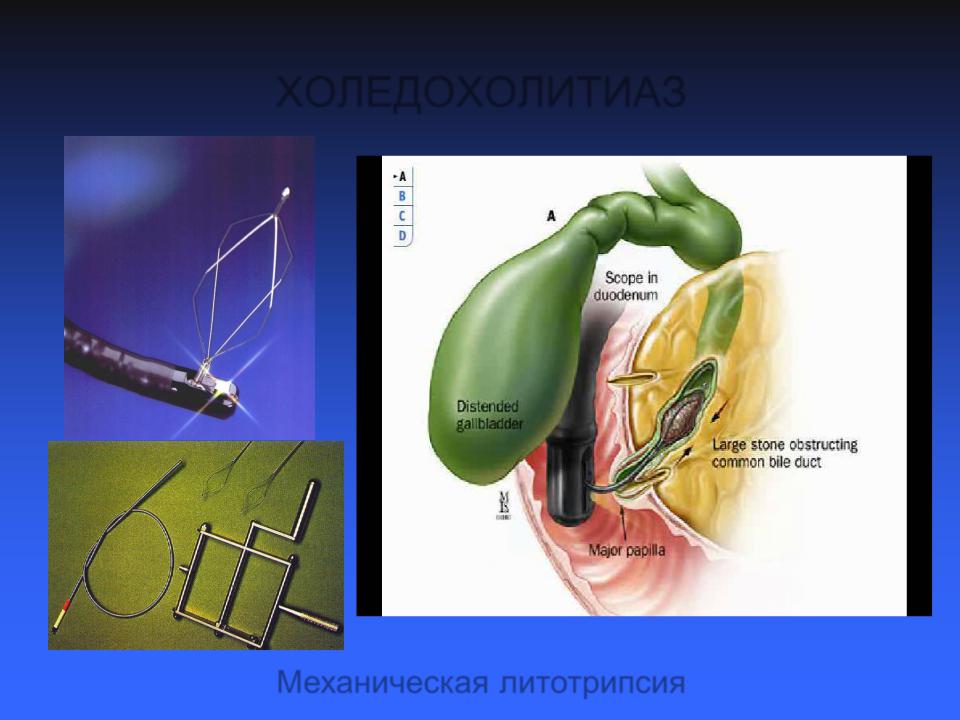 ХОЛЕДОХОЛИТИАЗ

A
B
C
D

A

Scope in duodenum

Distended gallbladder

Large stone obstructing common bile duct

Major papilla

Механическая литотрипсия